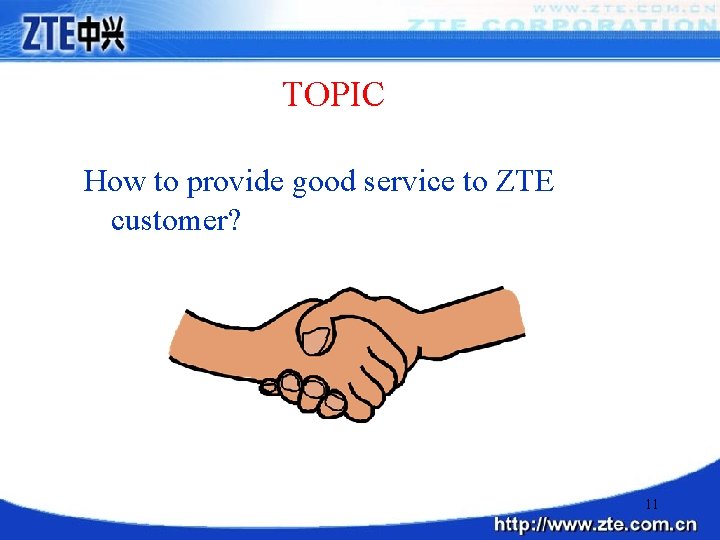 ZTE中兴

WWW.ZTE.COM.CN
ZTE CORPORATION

TOPIC

How to provide good service to ZTE customer?

11

http://www.zte.com.cn